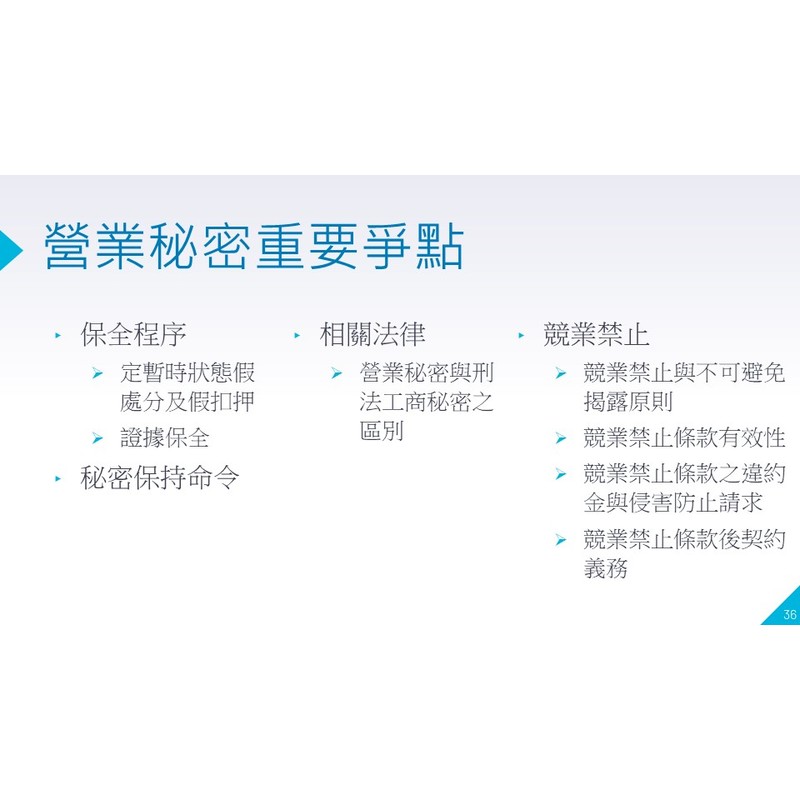 營業秘密重要爭點

‣ 保全程序
  ➢ 定暫時狀態假處分及假扣押
  ➢ 證據保全
‣ 秘密保持命令

‣ 相關法律
  ➢ 營業秘密與刑法工商秘密之區別

‣ 競業禁止
  ➢ 競業禁止與不可避免揭露原則
  ➢ 競業禁止條款有效性
  ➢ 競業禁止條款之違約金與侵害防止請求
  ➢ 競業禁止條款後契約義務

36